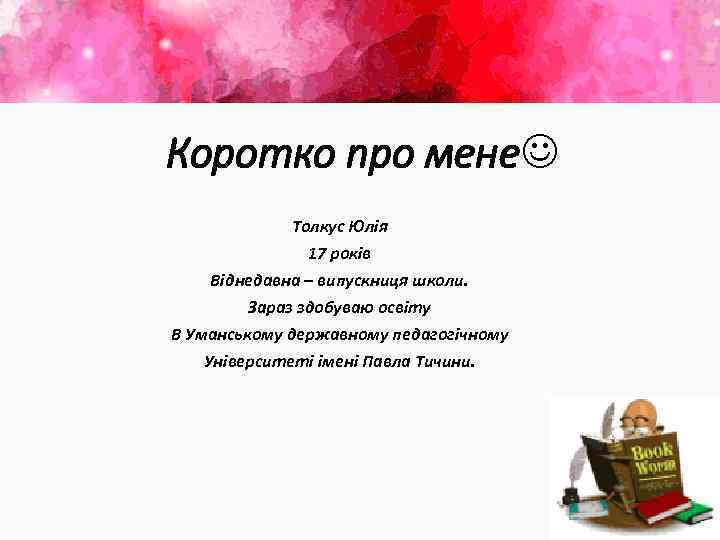 Коротко про мене☺

Толкус Юлія
17 років
Віднедавна – випускниця школи.
Зараз здобуваю освіту
В Уманському державному педагогічному
Університеті імені Павла Тичини.

Book Worm